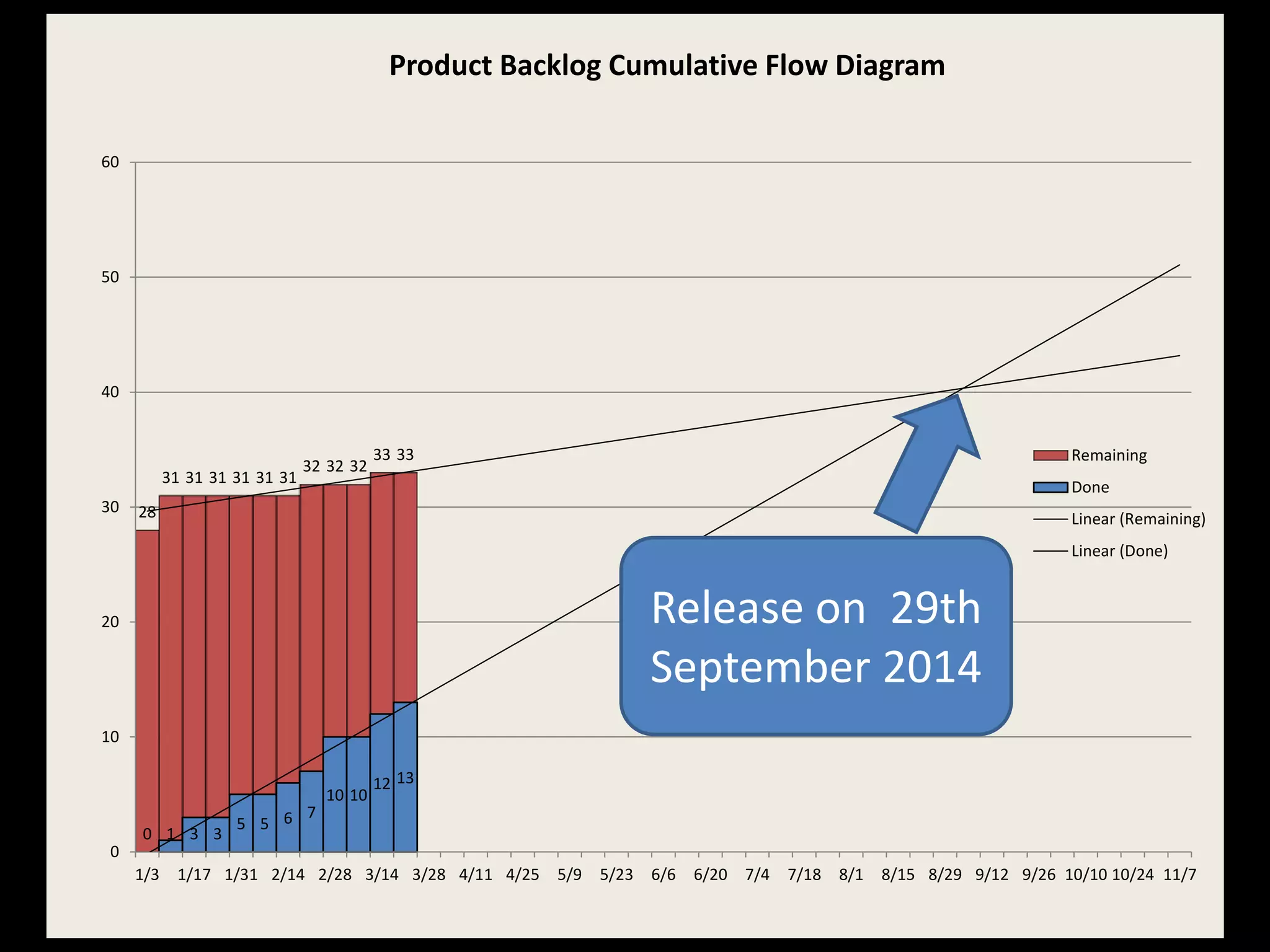 Product Backlog Cumulative Flow Diagram

60
50
40
30
20
10
0

28 31 31 31 31 31 31 32 32 32 33 33

0 1 3 3 5 5 6 7 10 10 12 13

1/3 1/17 1/31 2/14 2/28 3/14 3/28 4/11 4/25 5/9 5/23 6/6 6/20 7/4 7/18 8/1 8/15 8/29 9/12 9/26 10/10 10/24 11/7

Remaining
Done
Linear (Remaining)
Linear (Done)

Release on 29th September 2014